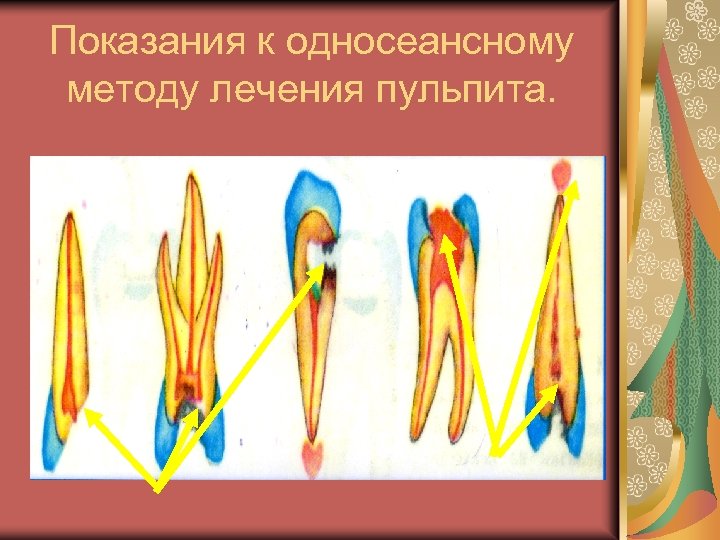 Показания к односеансному методу лечения пульпита.